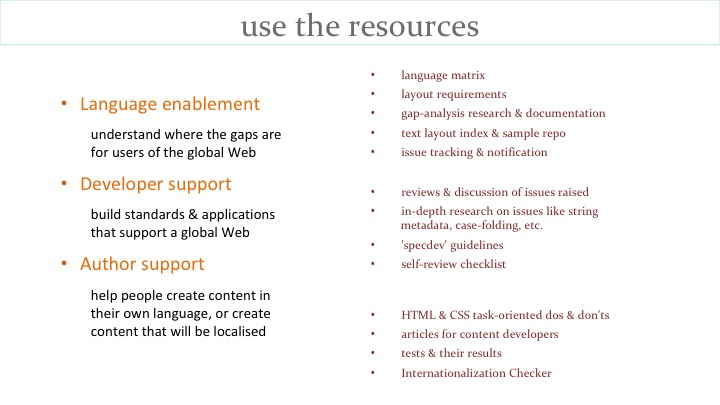 use the resources

• Language enablement

understand where the gaps are for users of the global Web

• Developer support

build standards & applications that support a global Web

• Author support

help people create content in their own language, or create content that will be localised

• language matrix
• layout requirements
• gap-analysis research & documentation
• text layout index & sample repo
• issue tracking & notification

• reviews & discussion of issues raised
• in-depth research on issues like string metadata, case-folding, etc.
• 'specdev' guidelines
• self-review checklist

• HTML & CSS task-oriented dos & don'ts
• articles for content developers
• tests & their results
• Internationalization Checker